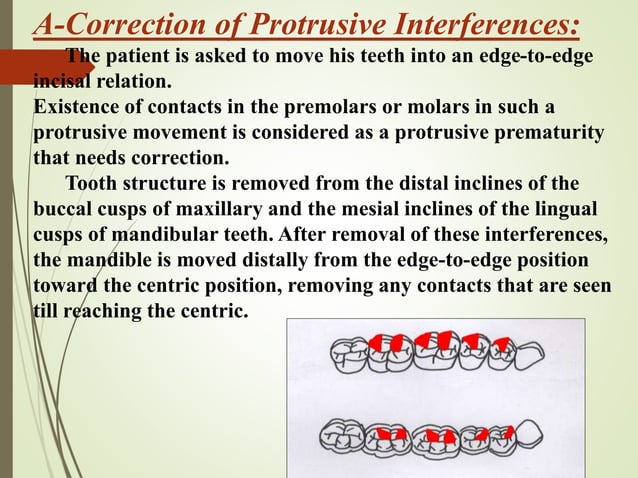 A-Correction of Protrusive Interferences:

The patient is asked to move his teeth into an edge-to-edge incisal relation.
Existence of contacts in the premolars or molars in such a protrusive movement is considered as a protrusive prematurity that needs correction.

Tooth structure is removed from the distal inclines of the buccal cusps of maxillary and the mesial inclines of the lingual cusps of mandibular teeth. After removal of these interferences, the mandible is moved distally from the edge-to-edge position toward the centric position, removing any contacts that are seen till reaching the centric.